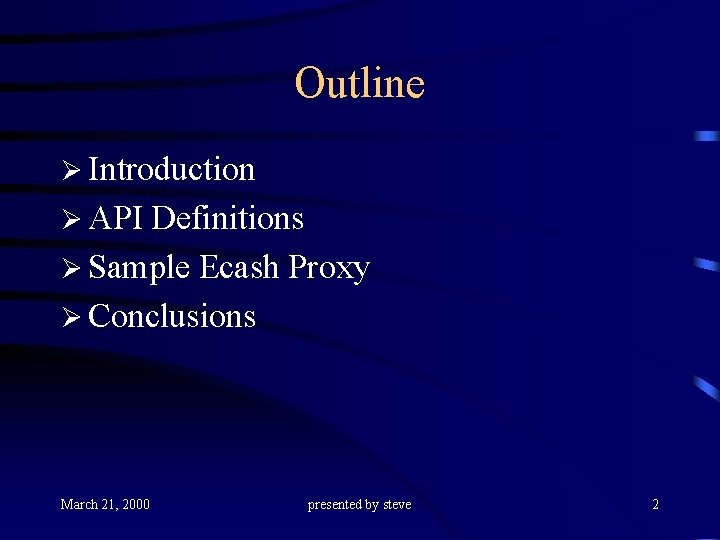 Outline

➢ Introduction
➢ API Definitions
➢ Sample Ecash Proxy
➢ Conclusions

March 21, 2000

presented by steve

2